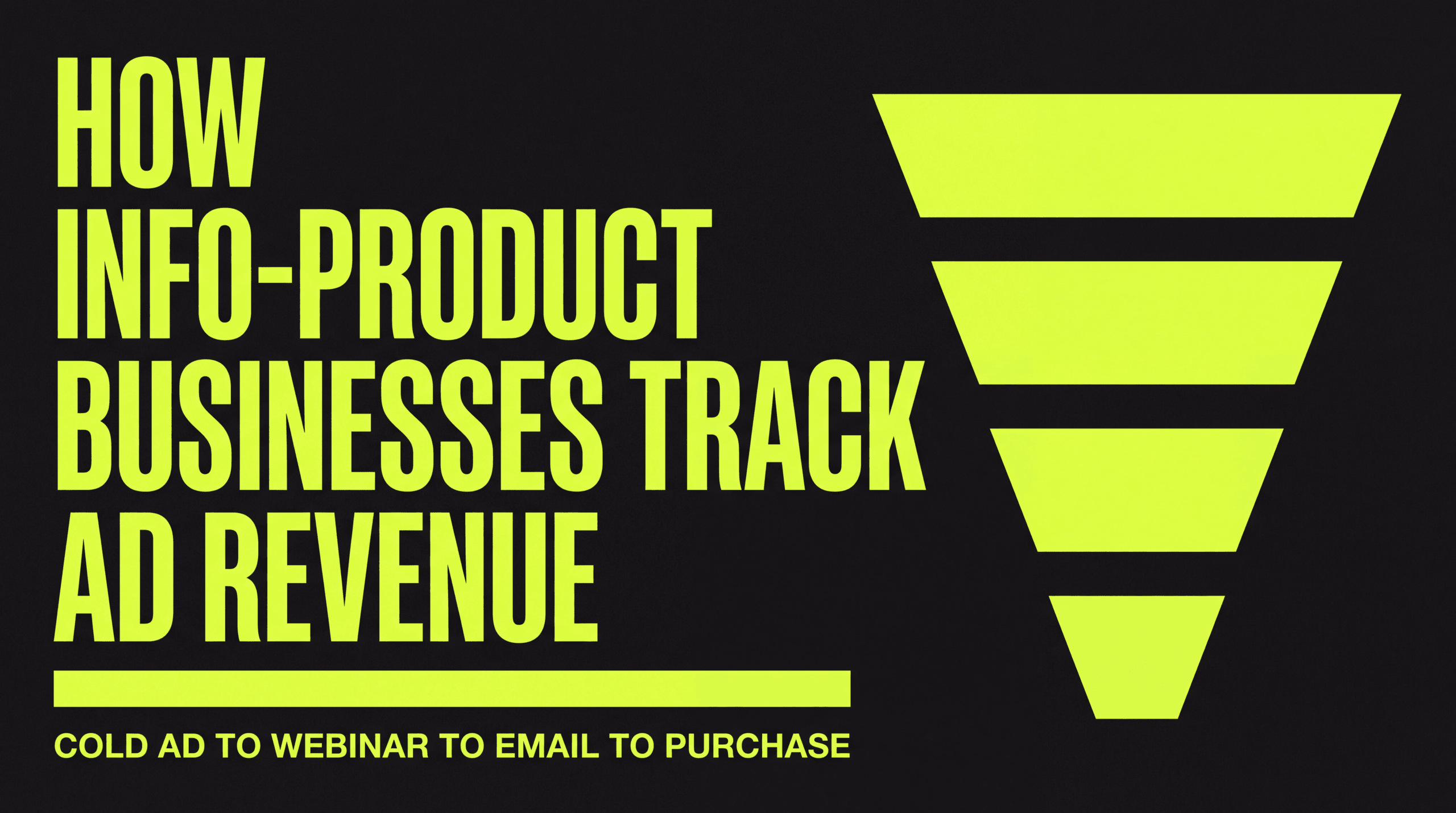 HOW
INFO-PRODUCT
BUSINESSES TRACK
AD REVENUE

COLD AD TO WEBINAR TO EMAIL TO PURCHASE